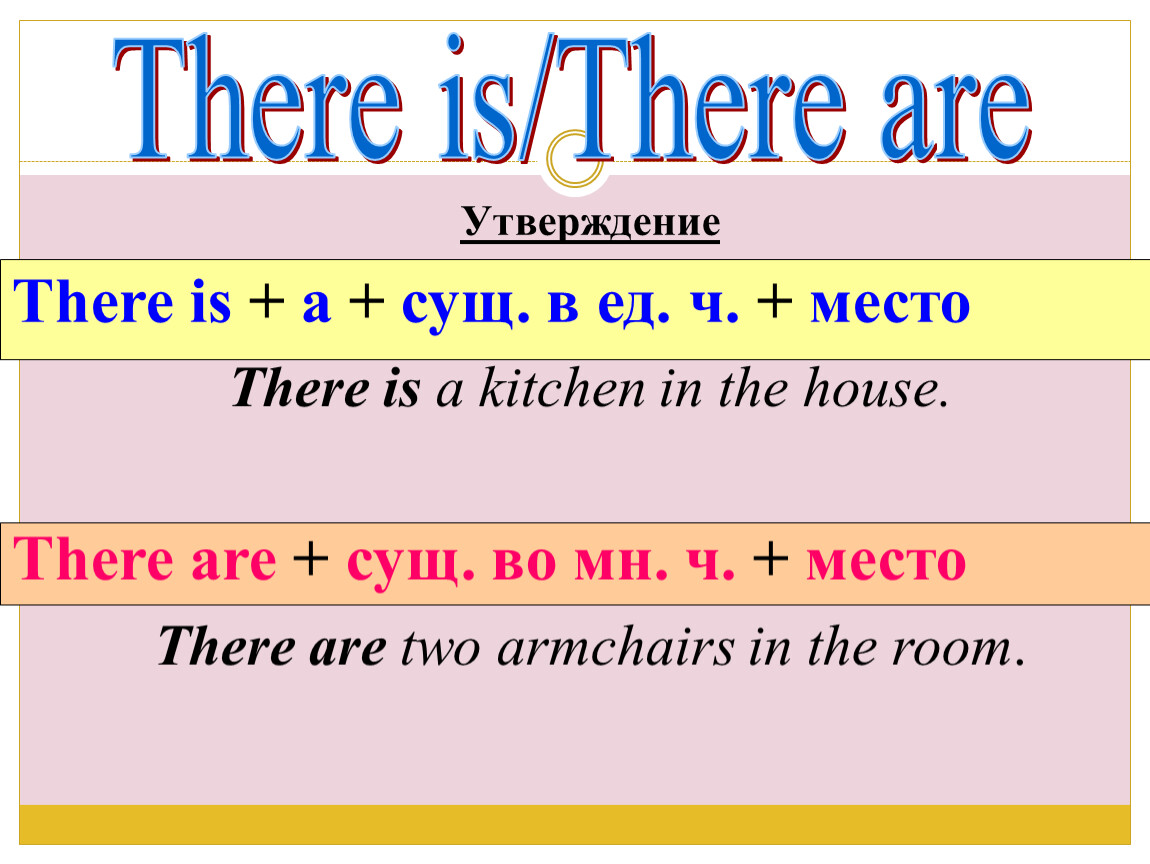 There is/There are

Утверждение

There is + a + сущ. в ед. ч. + место

There is a kitchen in the house.

There are + сущ. во мн. ч. + место

There are two armchairs in the room.